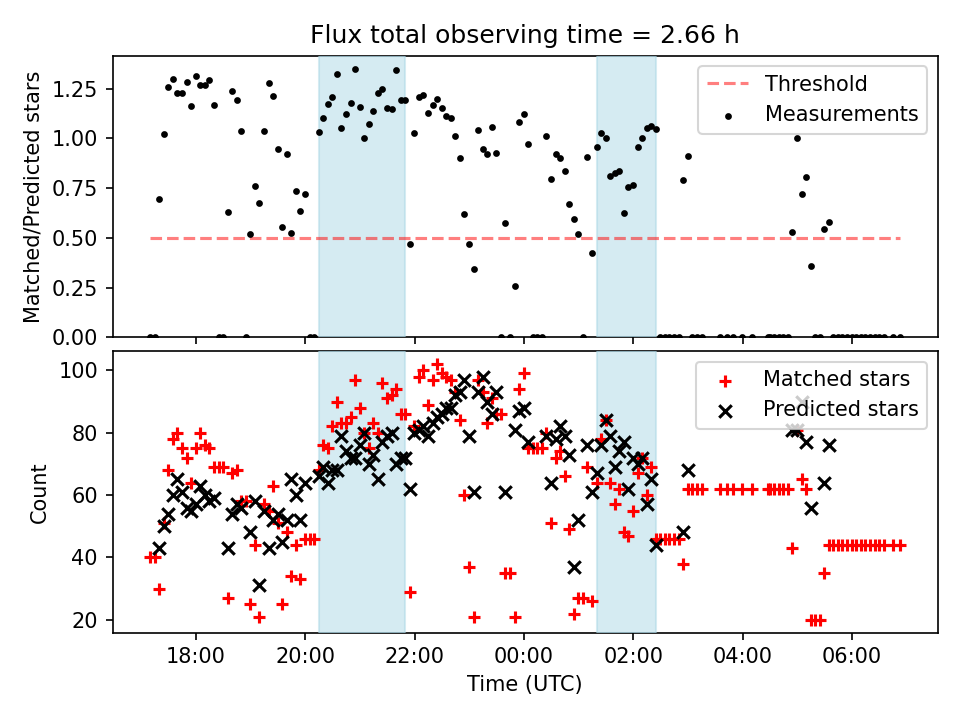 Flux total observing time = 2.66 h

Matched/Predicted stars

1.25
1.00
0.75
0.50
0.25
0.00

Threshold
Measurements

Count

100
80
60
40
20

Matched stars
Predicted stars

18:00
20:00
22:00
00:00
02:00
04:00
06:00

Time (UTC)